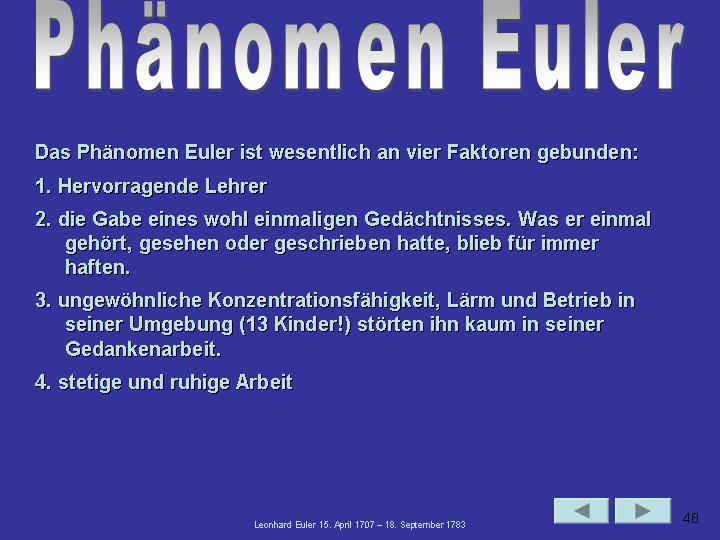 Phänomen Euler

Das Phänomen Euler ist wesentlich an vier Faktoren gebunden:

1. Hervorragende Lehrer

2. die Gabe eines wohl einmaligen Gedächtnisses. Was er einmal gehört, gesehen oder geschrieben hatte, blieb für immer haften.

3. ungewöhnliche Konzentrationsfähigkeit, Lärm und Betrieb in seiner Umgebung (13 Kinder!) störten ihn kaum in seiner Gedankenarbeit.

4. stetige und ruhige Arbeit

Leonhard Euler 15. April 1707 – 18. September 1783

48